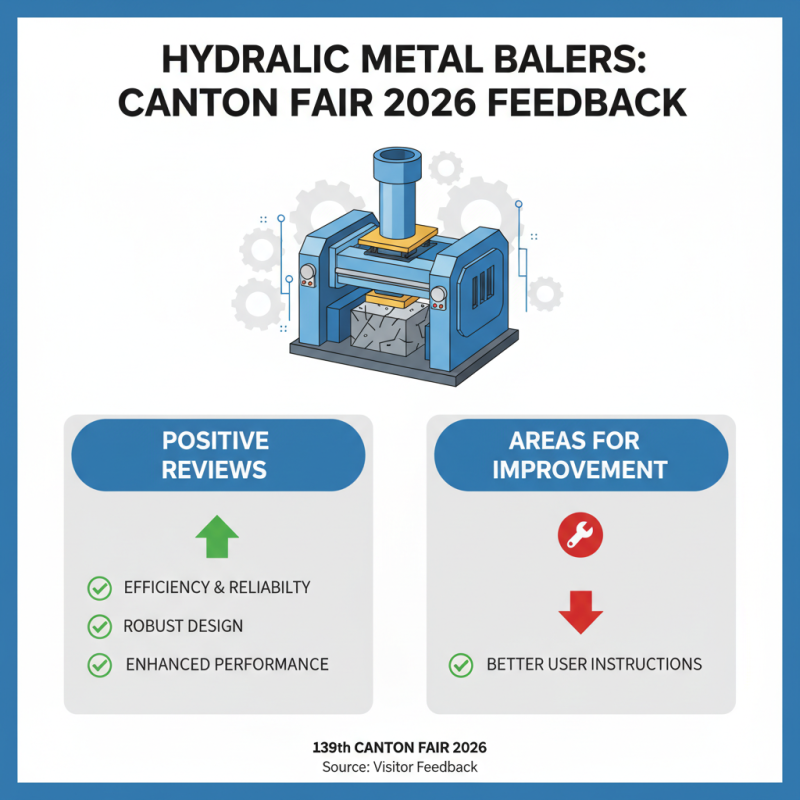 HYDRALIC METAL BALERS: CANTON FAIR 2026 FEEDBACK

POSITIVE REVIEWS

EFFICIENCY & RELIABILTY

ROBUST DESIGN

ENHANCED PERFORMANCE

AREAS FOR IMPROVEMENT

BETTER USER INSTRUCTIONS

139th CANTON FAIR 2026
Source: Visitor Feedback